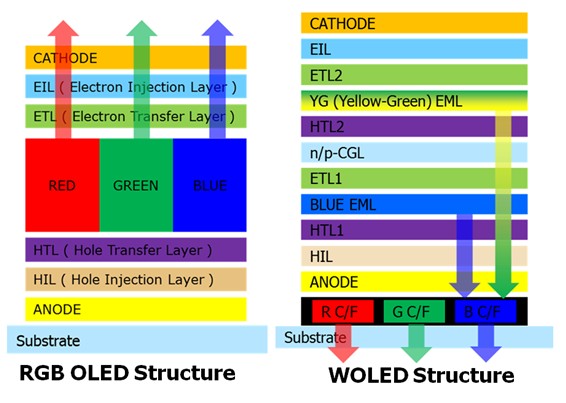 CATHODE

EIL ( Electron Injection Layer )

ETL ( Electron Transfer Layer )

RED

GREEN

BLUE

HTL ( Hole Transfer Layer )

HIL ( Hole Injection Layer )

ANODE

Substrate

RGB OLED Structure

CATHODE

EIL

ETL2

YG (Yellow-Green) EML

HTL2

n/p-CGL

ETL1

BLUE EML

HTL1

HIL

ANODE

R C/F

G C/F

B C/F

Substrate

WOLED Structure